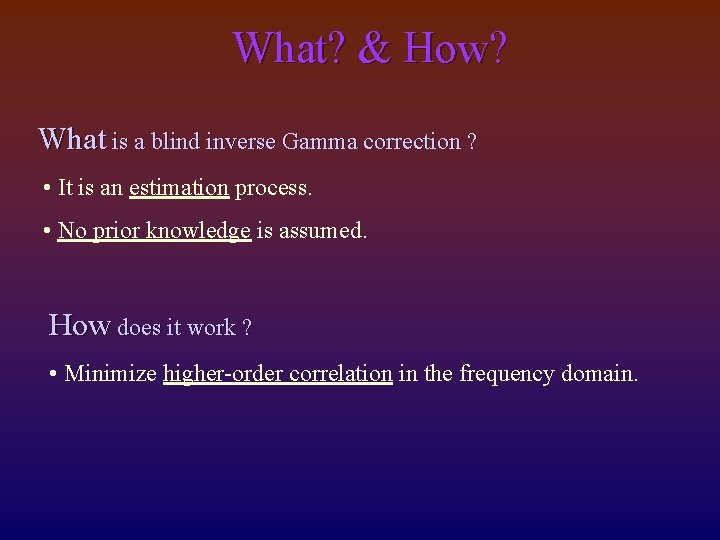 What? & How?

What is a blind inverse Gamma correction ?

• It is an estimation process.

• No prior knowledge is assumed.

How does it work ?

• Minimize higher-order correlation in the frequency domain.